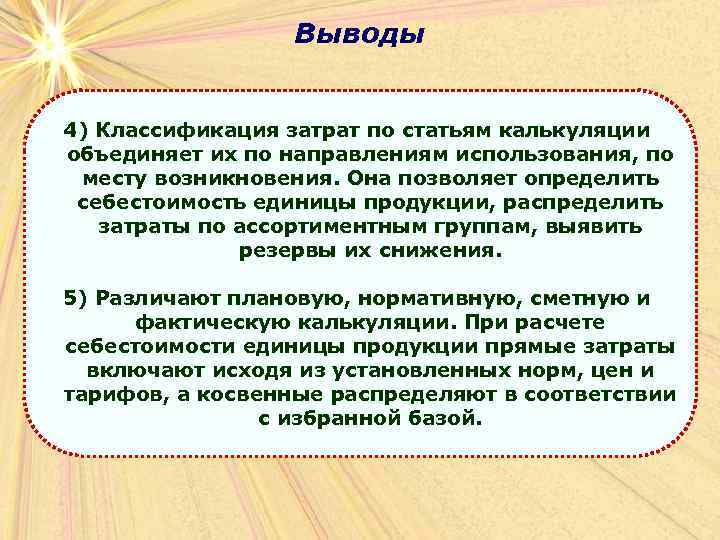 Выводы

4) Классификация затрат по статьям калькуляции объединяет их по направлениям использования, по месту возникновения. Она позволяет определить себестоимость единицы продукции, распределить затраты по ассортиментным группам, выявить резервы их снижения.

5) Различают плановую, нормативную, сметную и фактическую калькуляции. При расчете себестоимости единицы продукции прямые затраты включают исходя из установленных норм, цен и тарифов, а косвенные распределяют в соответствии с избранной базой.